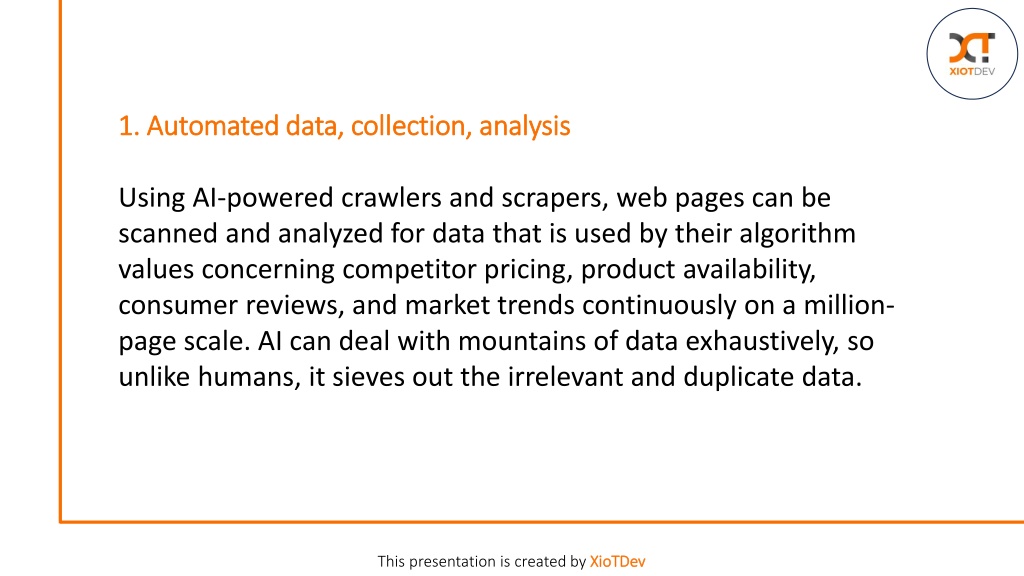 XIOTDEV

1. Automated data, collection, analysis

Using AI-powered crawlers and scrapers, web pages can be scanned and analyzed for data that is used by their algorithm values concerning competitor pricing, product availability, consumer reviews, and market trends continuously on a million-page scale. AI can deal with mountains of data exhaustively, so unlike humans, it sieves out the irrelevant and duplicate data.

This presentation is created by XioTDev